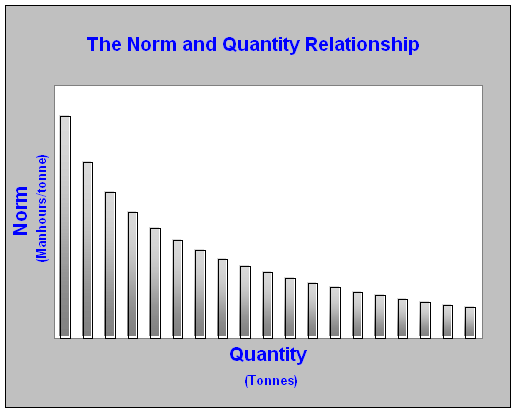 The Norm and Quantity Relationship

Norm
(Manhours/tonne)

Quantity
(Tonnes)